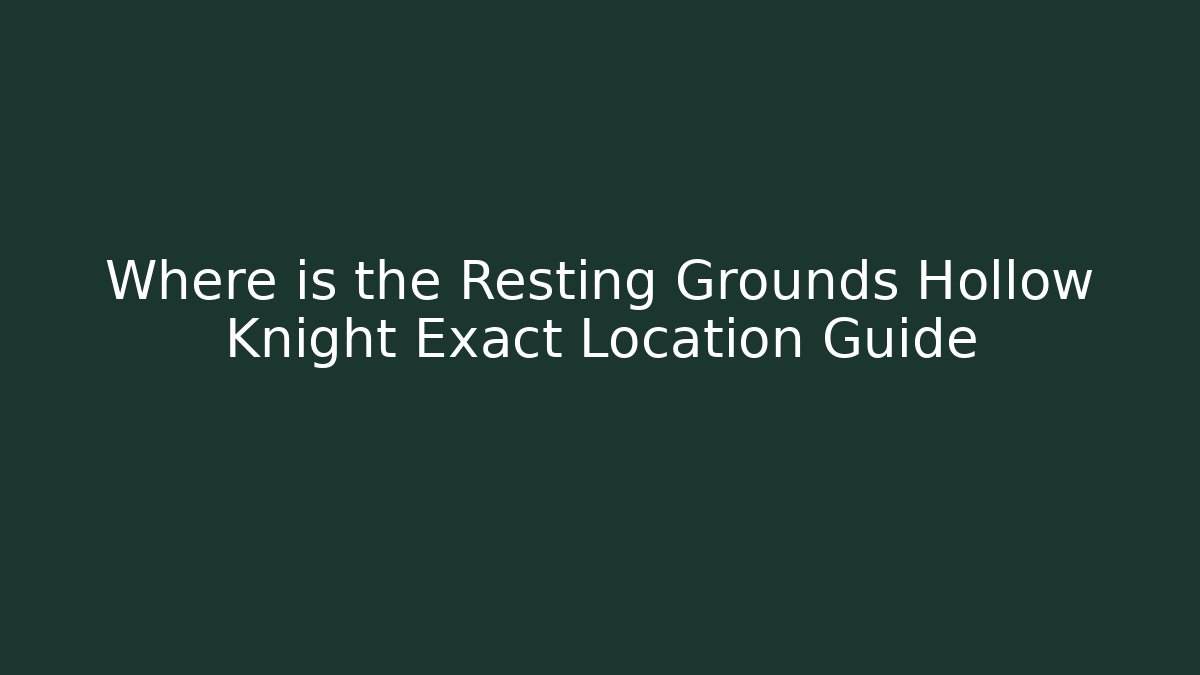 Where is the Resting Grounds Hollow Knight Exact Location Guide